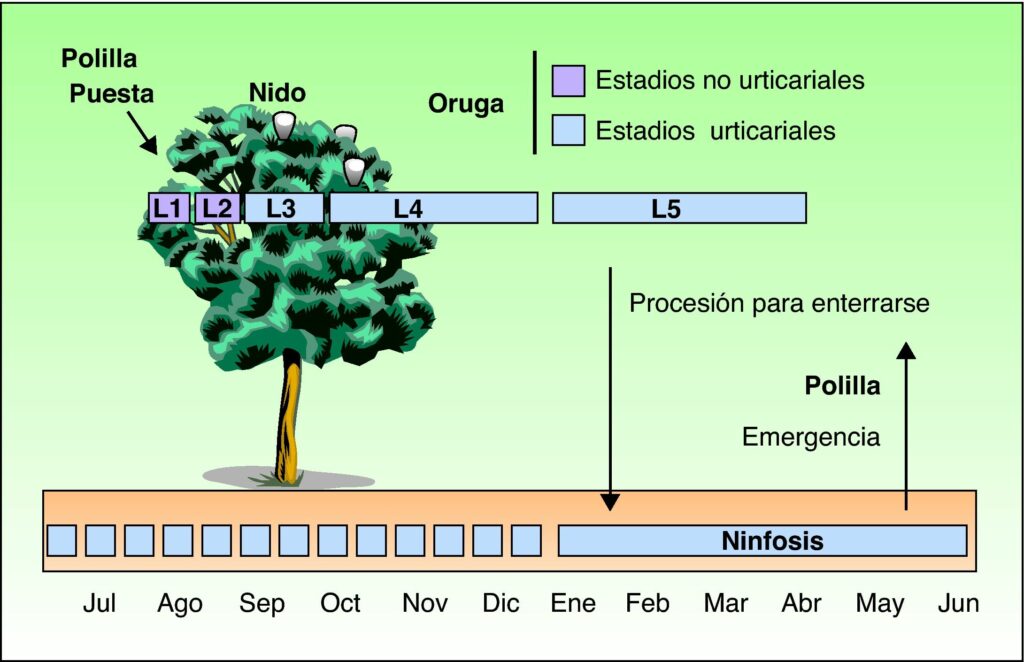 Polilla
Puesta

Nido

Oruga

Estadios no urticariales
Estadios urticariales

L1 L2 L3 L4 L5

Procesión para enterrarse

Polilla
Emergencia

Ninfosis

Jul Ago Sep Oct Nov Dic Ene Feb Mar Abr May Jun